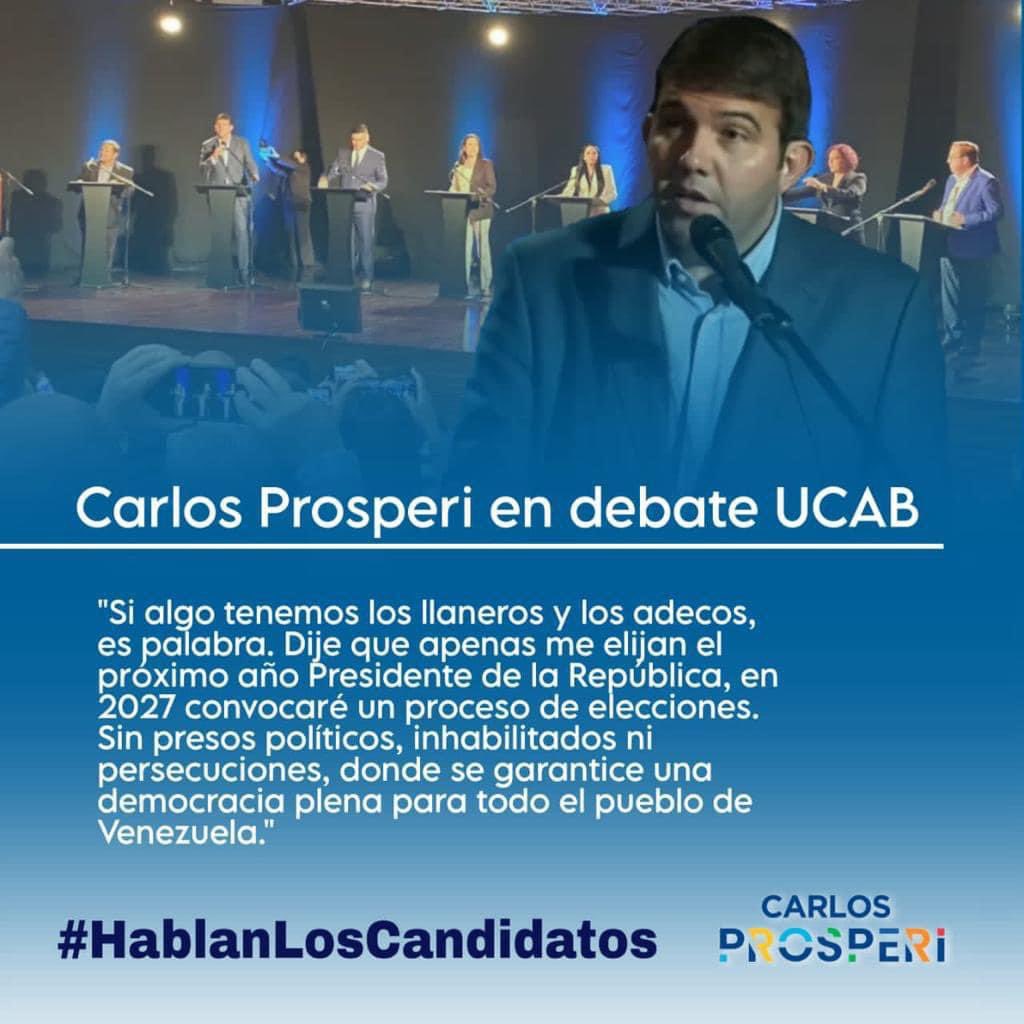 Carlos Prosperi en debate UCAB

"Si algo tenemos los llaneros y los adecos, es palabra. Dije que apenas me elijan el próximo año Presidente de la República, en 2027 convocaré un proceso de elecciones. Sin presos políticos, inhabilitados ni persecuciones, donde se garantice una democracia plena para todo el pueblo de Venezuela."

#HablanLosCandidatos

CARLOS
PROSPERI